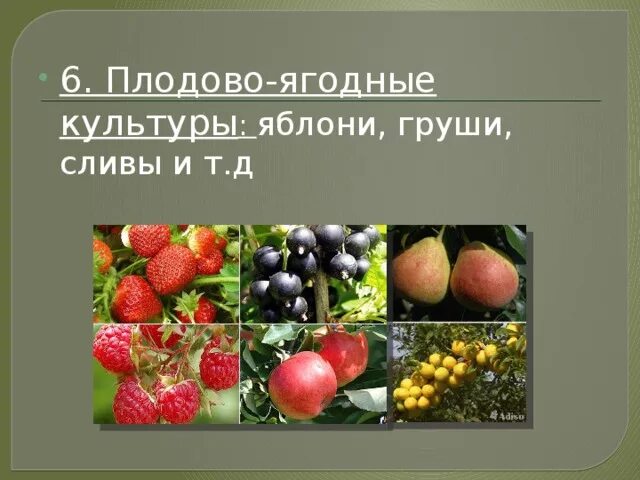 6. Плодово-ягодные культуры: яблони, груши, сливы и т.д

Adisu